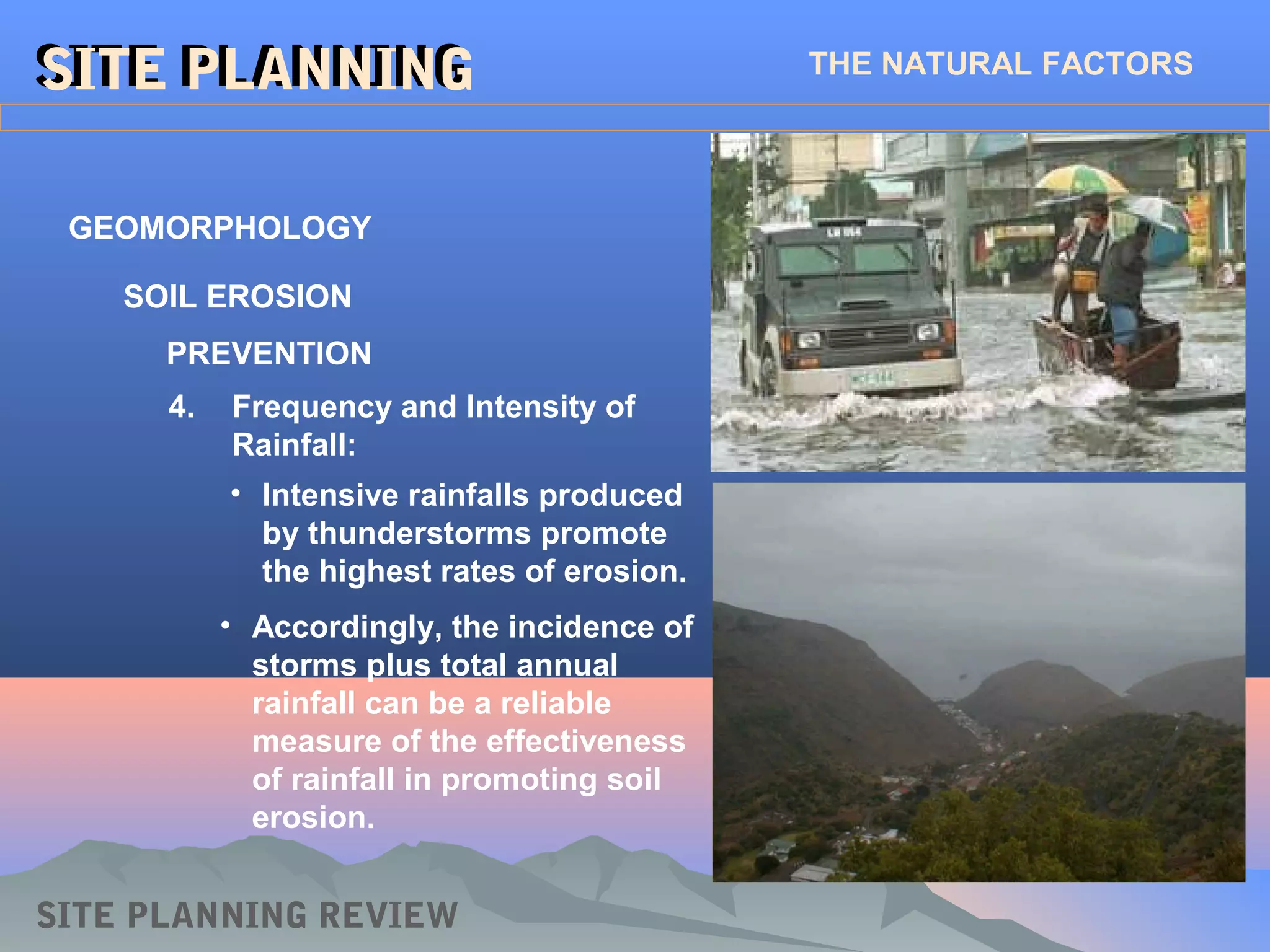 SITE PLANNING

THE NATURAL FACTORS

GEOMORPHOLOGY

SOIL EROSION

PREVENTION

4. Frequency and Intensity of Rainfall:

• Intensive rainfalls produced by thunderstorms promote the highest rates of erosion.

• Accordingly, the incidence of storms plus total annual rainfall can be a reliable measure of the effectiveness of rainfall in promoting soil erosion.

SITE PLANNING REVIEW